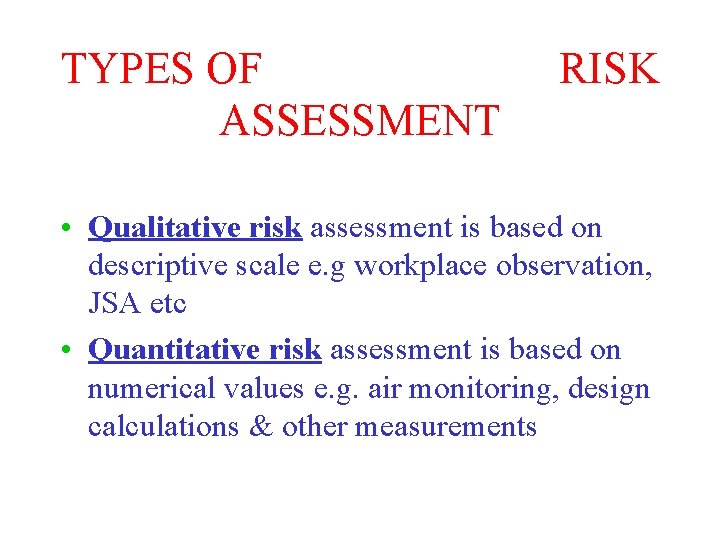 TYPES OF RISK ASSESSMENT

• Qualitative risk assessment is based on descriptive scale e.g workplace observation, JSA etc

• Quantitative risk assessment is based on numerical values e.g. air monitoring, design calculations & other measurements